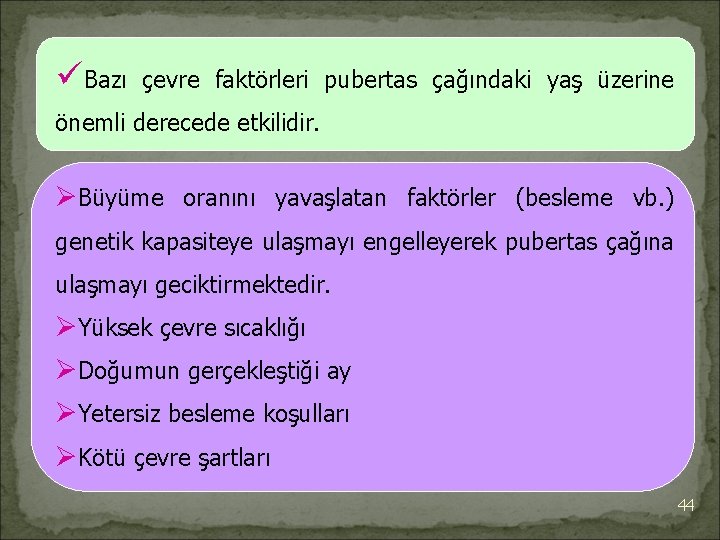 ✓Bazı çevre faktörleri pubertas çağındaki yaş üzerine önemli derecede etkilidir.

➢Büyüme oranını yavaşlatan faktörler (besleme vb.) genetik kapasiteye ulaşmayı engelleyerek pubertas çağına ulaşmayı geciktirmektedir.

➢Yüksek çevre sıcaklığı

➢Doğumun gerçekleştiği ay

➢Yetersiz besleme koşulları

➢Kötü çevre şartları

44